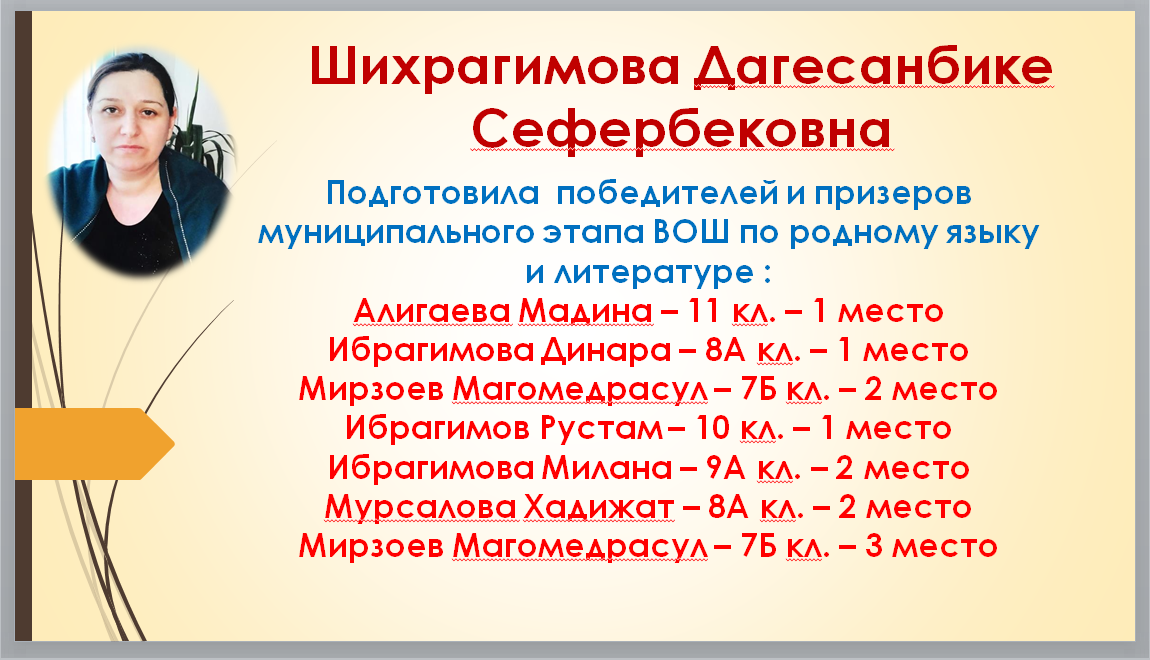 Шихрагимова Дагесанбике Сефербековна

Подготовила победителей и призеров муниципального этапа ВОШ по родному языку и литературе :
Алигаева Мадина – 11 кл. – 1 место
Ибрагимова Динара – 8А кл. – 1 место
Мирзоев Магомедрасул – 7Б кл. – 2 место
Ибрагимов Рустам – 10 кл. – 1 место
Ибрагимова Милана – 9А кл. – 2 место
Мурсалова Хадижат – 8А кл. – 2 место
Мирзоев Магомедрасул – 7Б кл. – 3 место